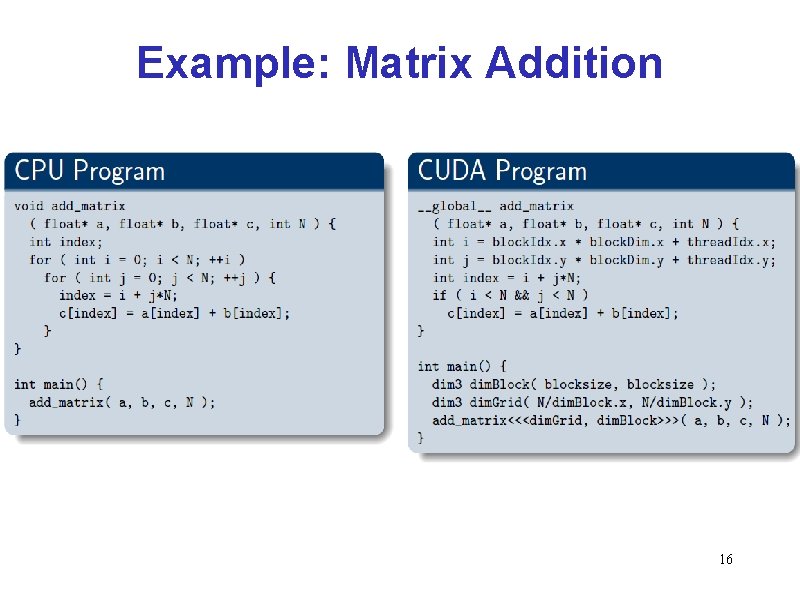 Example: Matrix Addition

CPU Program

void add_matrix
  ( float* a, float* b, float* c, int N ) {
  int index;
  for ( int i = 0; i < N; ++i )
    for ( int j = 0; j < N; ++j ) {
      index = i + j*N;
      c[index] = a[index] + b[index];
    }
}

int main() {
  add_matrix( a, b, c, N );
}

CUDA Program

__global__ add_matrix
  ( float* a, float* b, float* c, int N ) {
  int i = blockIdx.x * blockDim.x + threadIdx.x;
  int j = blockIdx.y * blockDim.y + threadIdx.y;
  int index = i + j*N;
  if ( i < N && j < N )
    c[index] = a[index] + b[index];
}

int main() {
  dim3 dimBlock( blocksize, blocksize );
  dim3 dimGrid( N/dimBlock.x, N/dimBlock.y );
  add_matrix<<<dimGrid, dimBlock>>>( a, b, c, N );
}

16